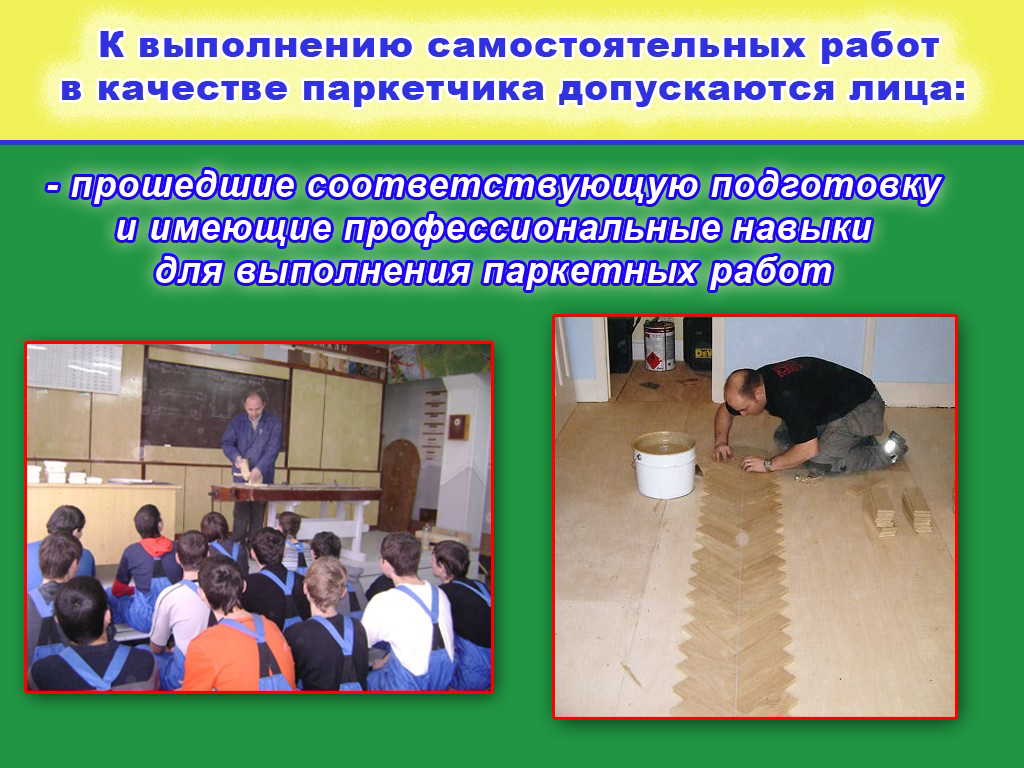 К выполнению самостоятельных работ в качестве паркетчика допускаются лица:

- прошедшие соответствующую подготовку и имеющие профессиональные навыки для выполнения паркетных работ